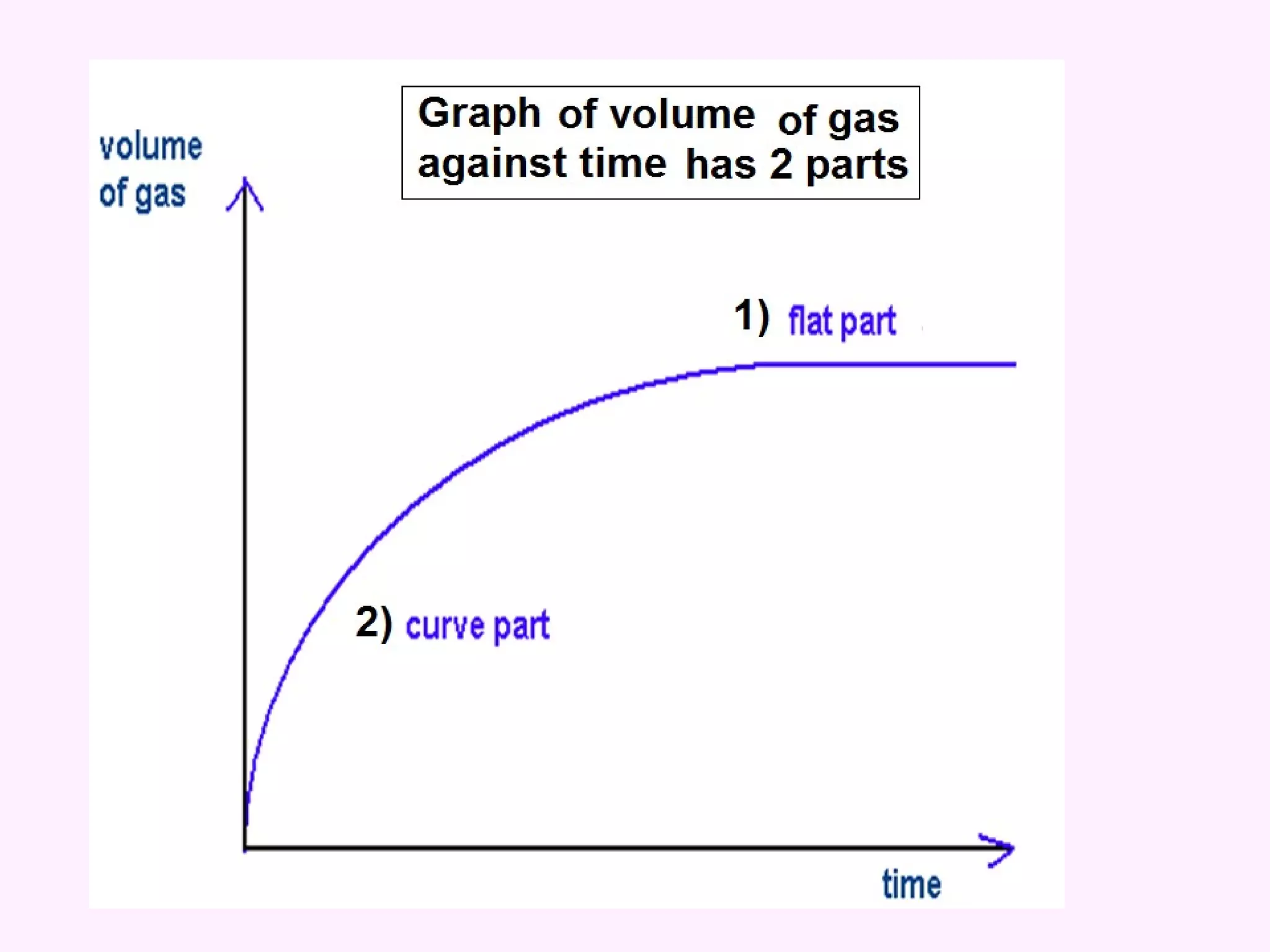 Graph of volume of gas against time has 2 parts

volume of gas

1) flat part

2) curve part

time